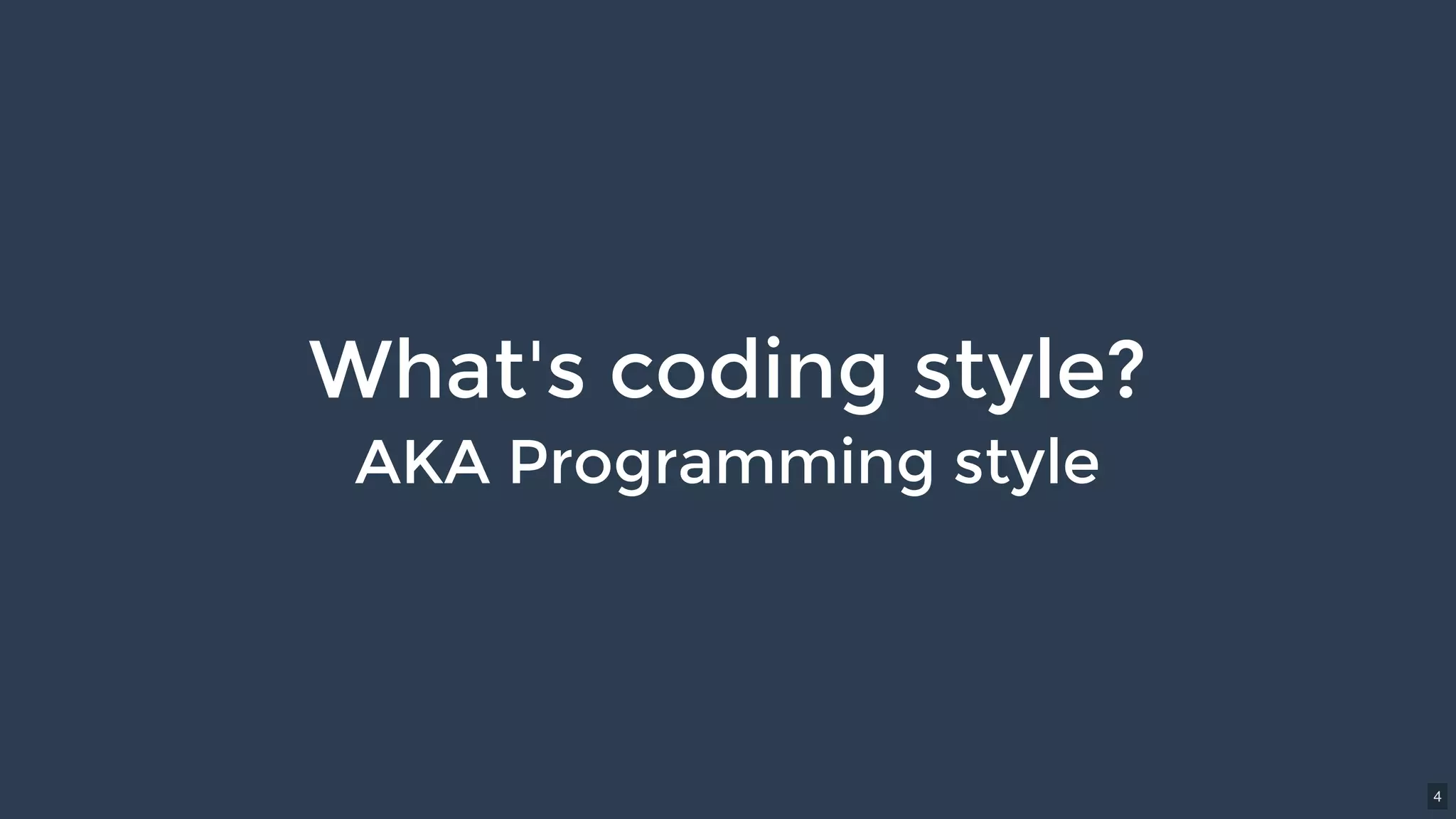 What's coding style?

AKA Programming style

4